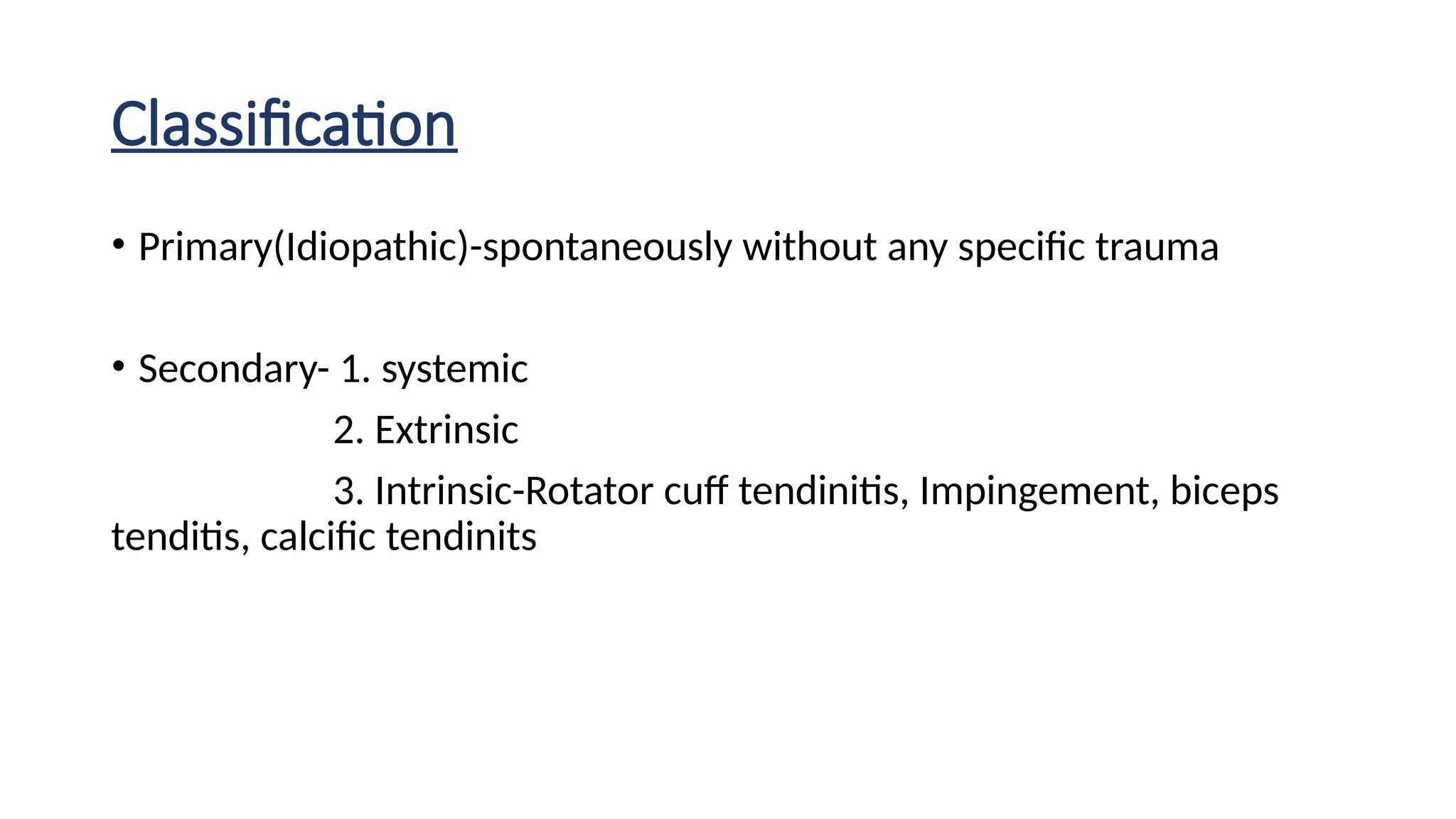 Classification

• Primary(Idiopathic)-spontaneously without any specific trauma

• Secondary- 1. systemic

2. Extrinsic

3. Intrinsic-Rotator cuff tendinitis, Impingement, biceps tenditis, calcific tendinits